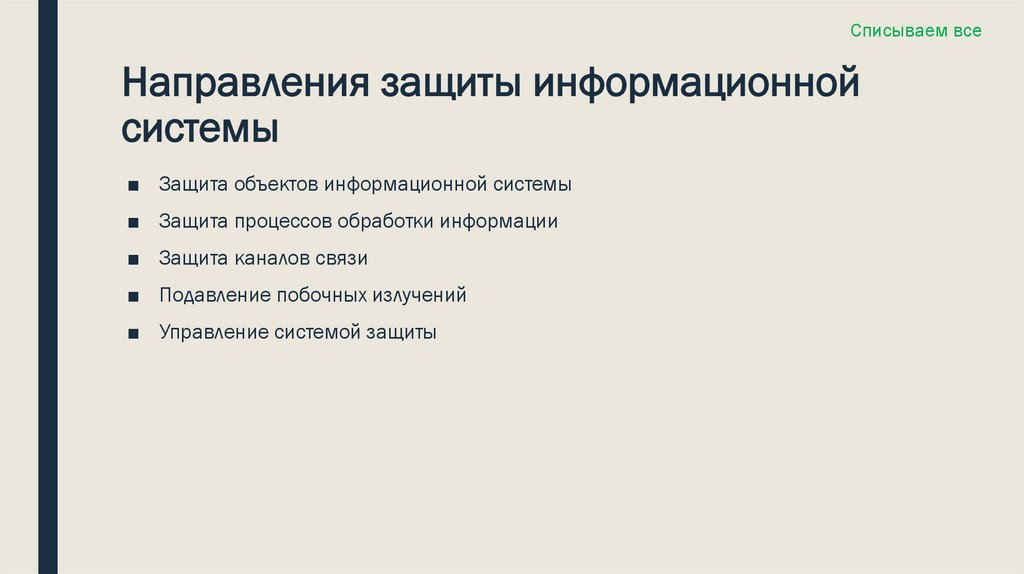 Списываем все

Направления защиты информационной системы

■ Защита объектов информационной системы
■ Защита процессов обработки информации
■ Защита каналов связи
■ Подавление побочных излучений
■ Управление системой защиты